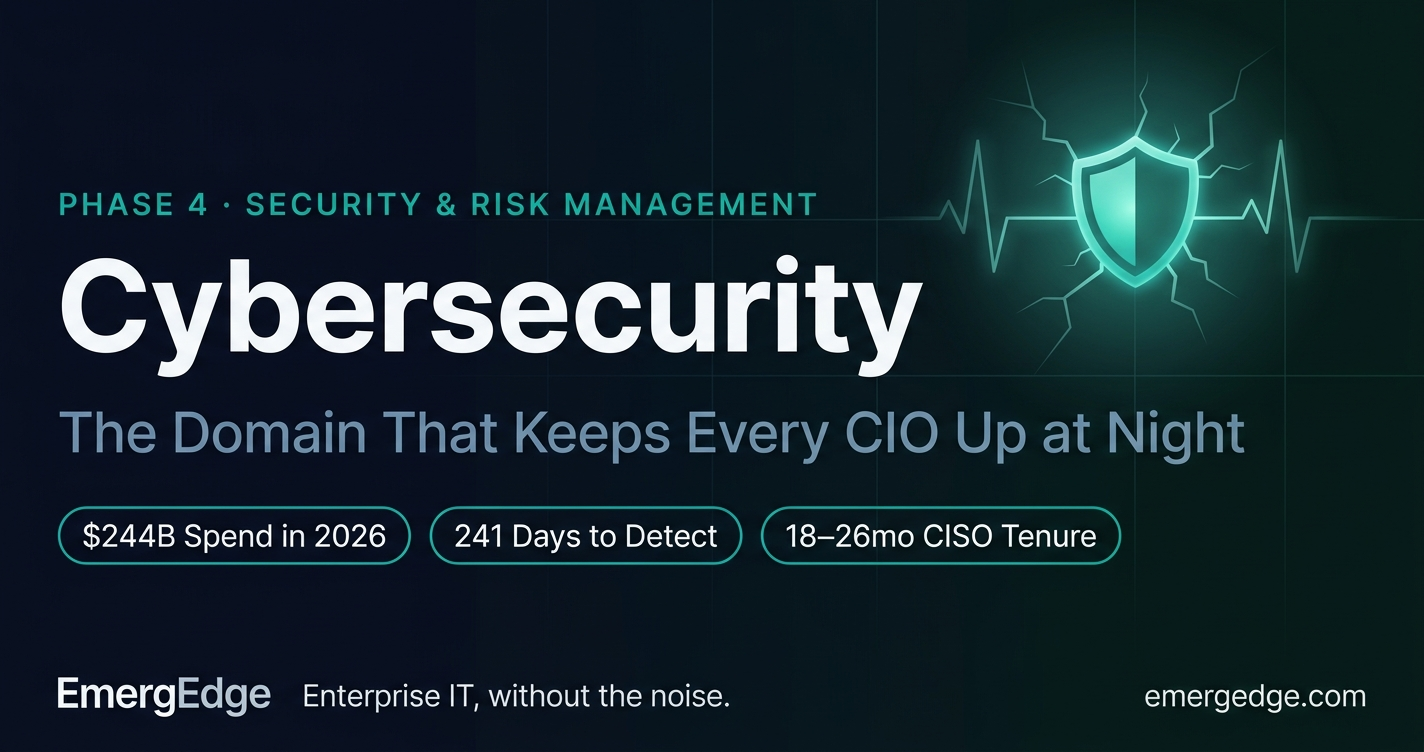 PHASE 4 · SECURITY & RISK MANAGEMENT

Cybersecurity

The Domain That Keeps Every CIO Up at Night

$244B Spend in 2026

241 Days to Detect

18–26mo CISO Tenure

EmergEdge

Enterprise IT, without the noise.

emergedge.com